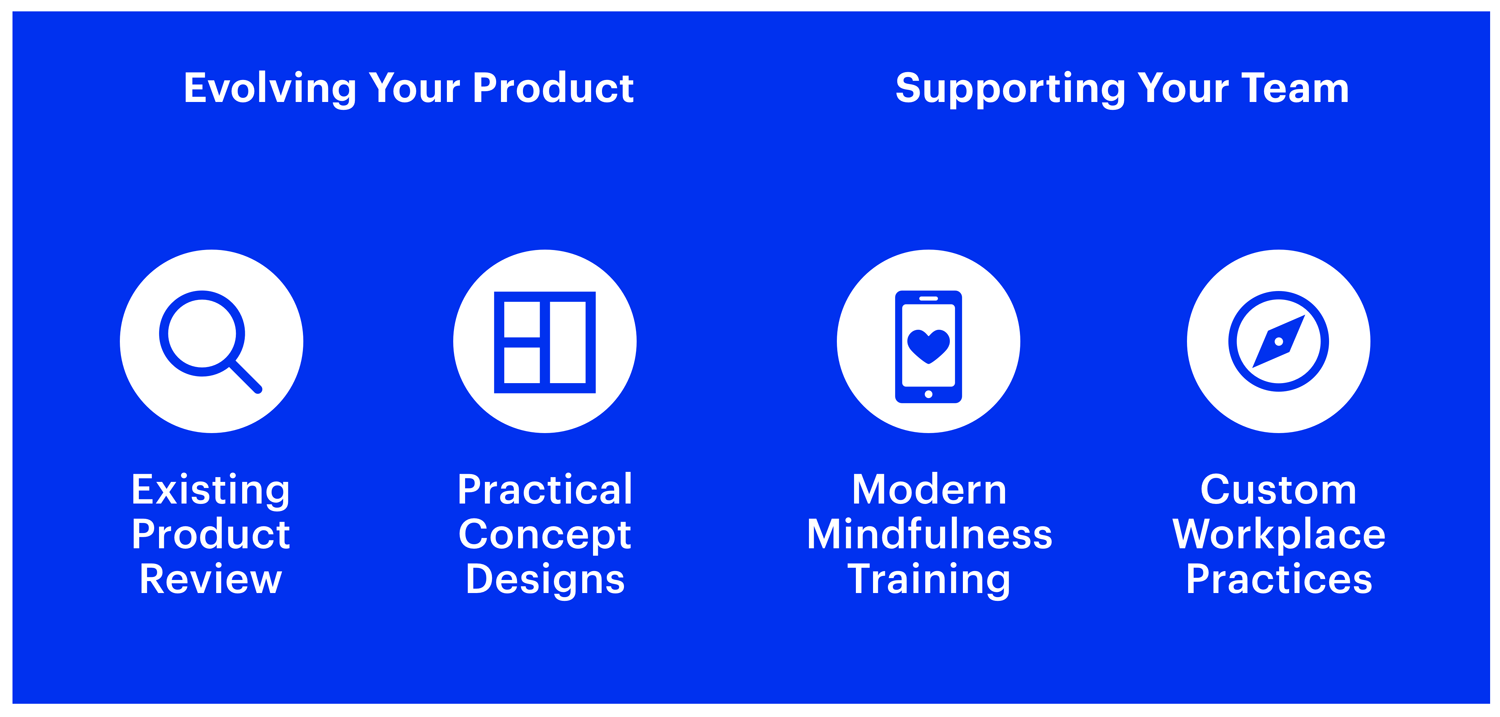 Evolving Your Product

Existing Product Review

Practical Concept Designs

Supporting Your Team

Modern Mindfulness Training

Custom Workplace Practices